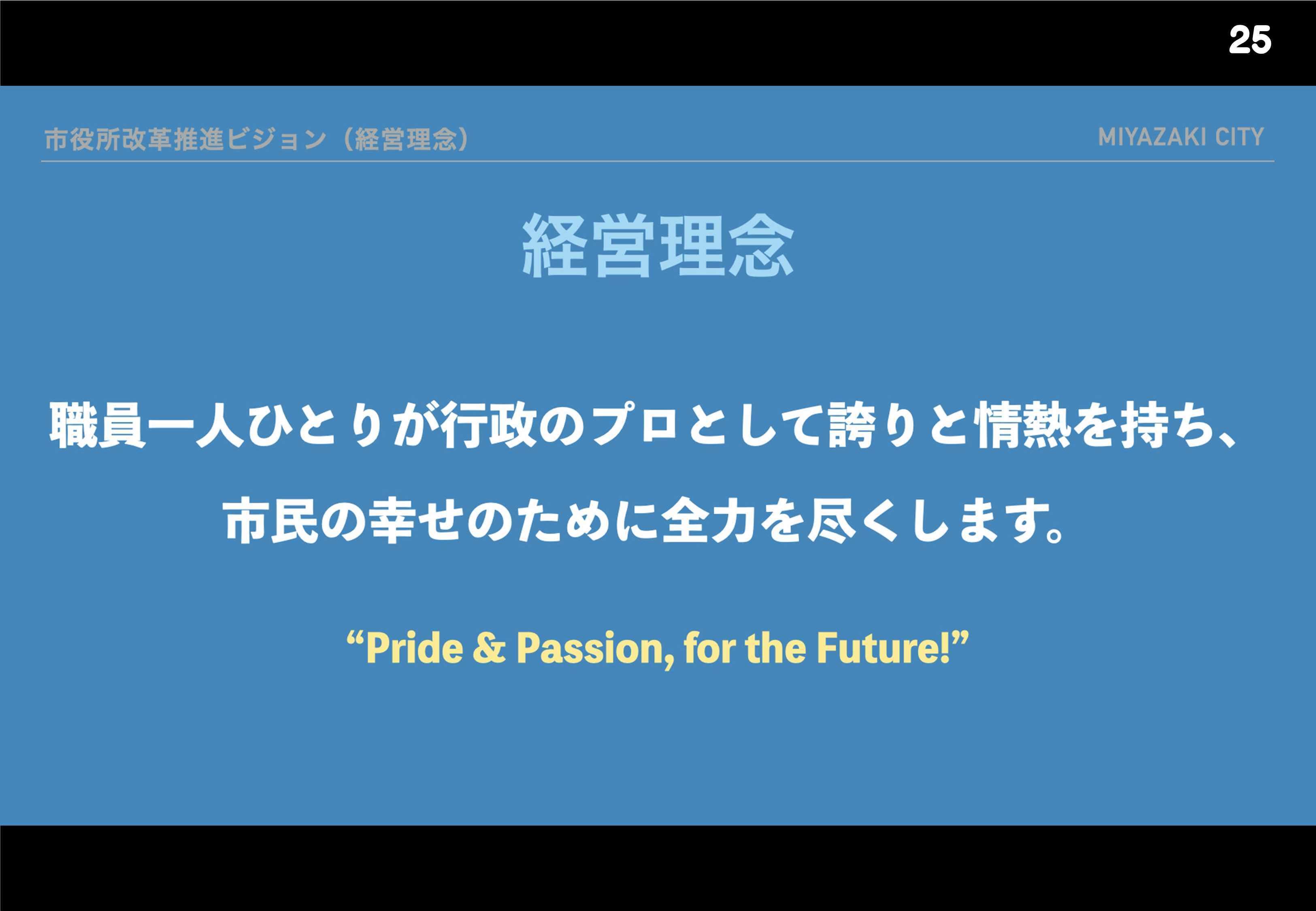 25

市役所改革推進ビジョン（経営理念）

MIYAZAKI CITY

経営理念

職員一人ひとりが行政のプロとして誇りと情熱を持ち、
市民の幸せのために全力を尽くします。

“Pride & Passion, for the Future!”